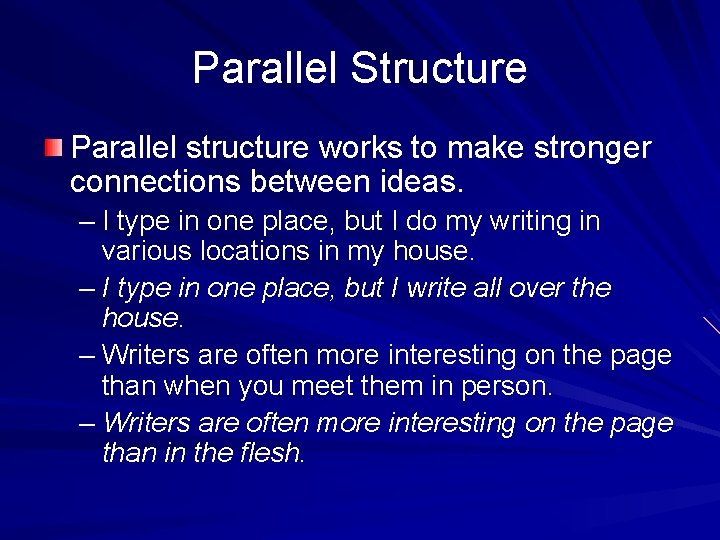 Parallel Structure

Parallel structure works to make stronger connections between ideas.

– I type in one place, but I do my writing in various locations in my house.

– I type in one place, but I write all over the house.

– Writers are often more interesting on the page than when you meet them in person.

– Writers are often more interesting on the page than in the flesh.